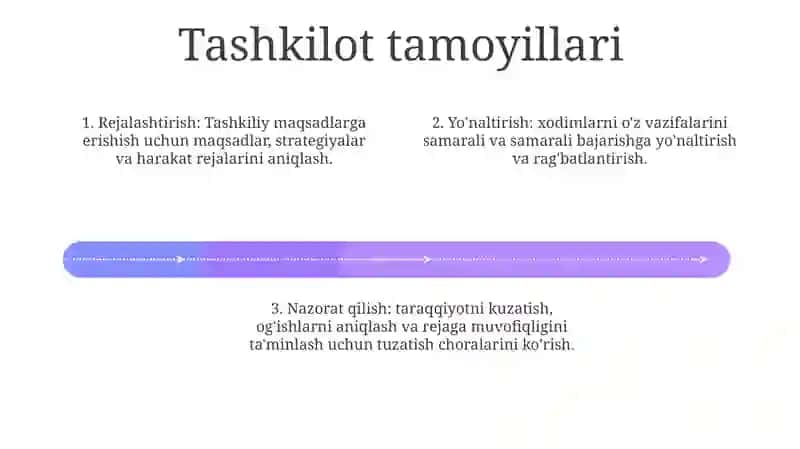 Tashkilot tamoyillari

1. Rejalashtirish: Tashkiliy maqsadlarga erishish uchun maqsadlar, strategiyalar va harakat rejalarini aniqlash.

2. Yo'naltirish: xodimlarni o'z vazifalarini samarali va samarali bajarishga yo'naltirish va rag'batlantirish.

3. Nazorat qilish: taraqqiyotni kuzatish, og'ishlarni aniqlash va rejaga muvofiqligini ta'minlash uchun tuzatish choralarini ko'rish.